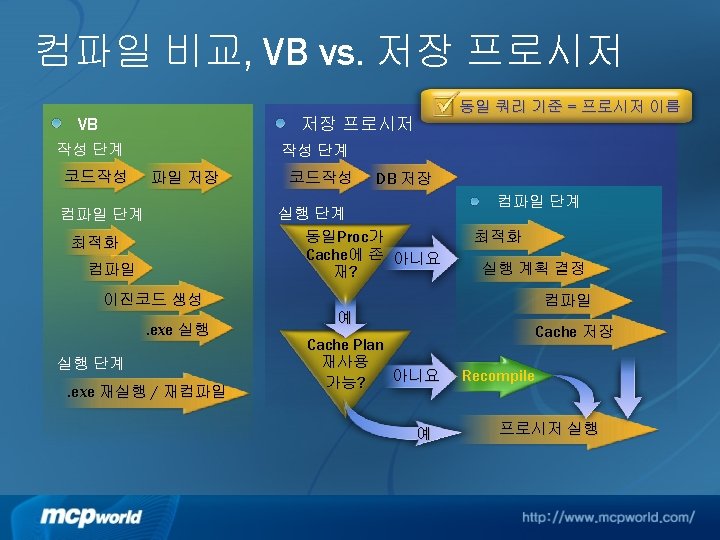 컴파일 비교, VB vs. 저장 프로시저

동일 쿼리 기준 = 프로시저 이름

VB

작성 단계

코드작성

파일 저장

컴파일 단계

최적화

컴파일

이진코드 생성

.exe 실행

실행 단계

.exe 재실행 / 재컴파일

저장 프로시저

작성 단계

코드작성

DB 저장

실행 단계

동일Proc가 Cache에 존재?

아니요

예

Cache Plan 재사용 가능?

아니요

Recompile

예

컴파일 단계

최적화

실행 계획 결정

컴파일

Cache 저장

프로시저 실행

mcpworld

http://www.mcpworld.com/